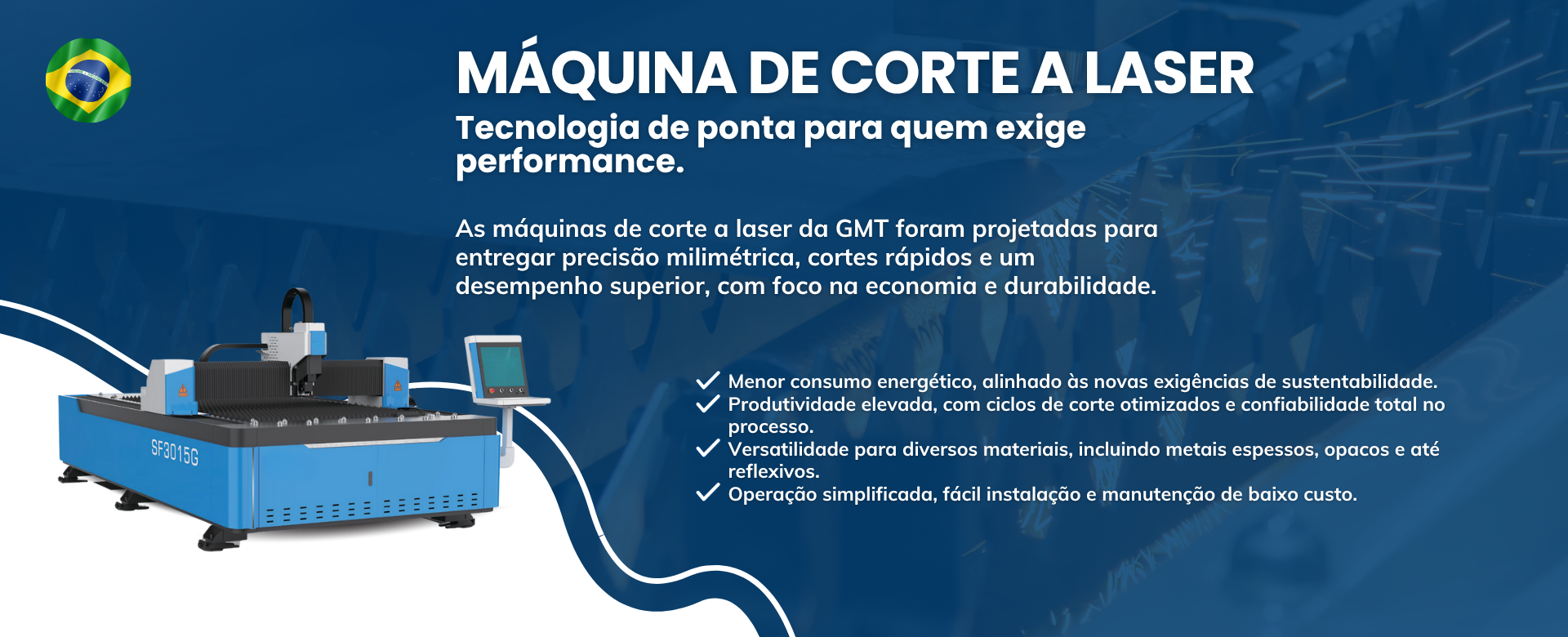 MÁQUINA DE CORTE A LASER

Tecnologia de ponta para quem exige performance.

As máquinas de corte a laser da GMT foram projetadas para entregar precisão milimétrica, cortes rápidos e um desempenho superior, com foco na economia e durabilidade.

SF3015G

✓ Menor consumo energético, alinhado às novas exigências de sustentabilidade.
✓ Produtividade elevada, com ciclos de corte otimizados e confiabilidade total no processo.
✓ Versatilidade para diversos materiais, incluindo metais espessos, opacos e até reflexivos.
✓ Operação simplificada, fácil instalação e manutenção de baixo custo.